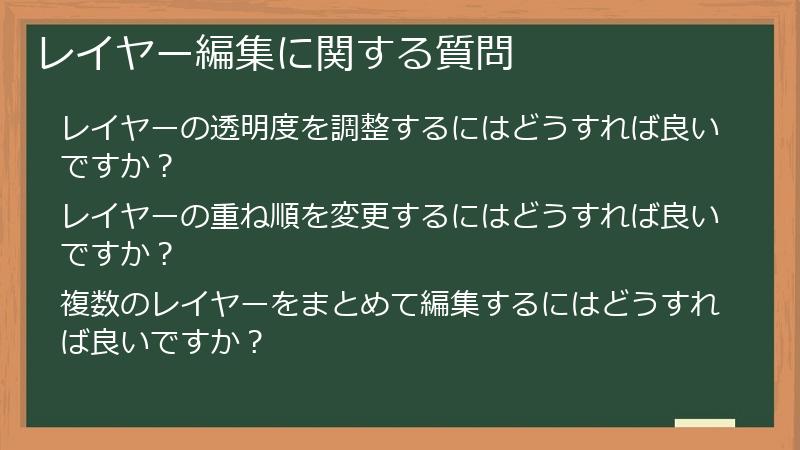 レイヤー編集に関する質問

レイヤーの透明度を調整するにはどうすれば良いですか？

レイヤーの重ね順を変更するにはどうすれば良いですか？

複数のレイヤーをまとめて編集するにはどうすれば良いですか？